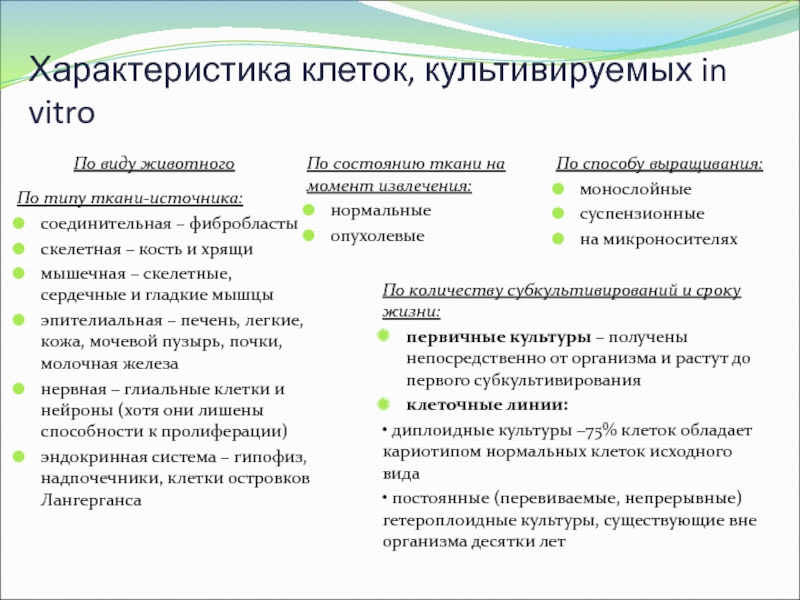 Характеристика клеток, культивируемых in vitro

По виду животного

По типу ткани-источника:

соединительная – фибробласты

скелетная – кость и хрящи

мышечная – скелетные, сердечные и гладкие мышцы

эпителиальная – печень, легкие, кожа, мочевой пузырь, почки, молочная железа

нервная – глиальные клетки и нейроны (хотя они лишены способности к пролиферации)

эндокринная система – гипофиз, надпочечники, клетки островков Лангерганса

По состоянию ткани на момент извлечения:

нормальные

опухолевые

По способу выращивания:

монослойные

суспензионные

на микроносителях

По количеству субкультивирований и сроку жизни:

первичные культуры – получены непосредственно от организма и растут до первого субкультивирования

клеточные линии:

• диплоидные культуры –75% клеток обладает кариотипом нормальных клеток исходного вида

• постоянные (перевиваемые, непрерывные) гетероплоидные культуры, существующие вне организма десятки лет